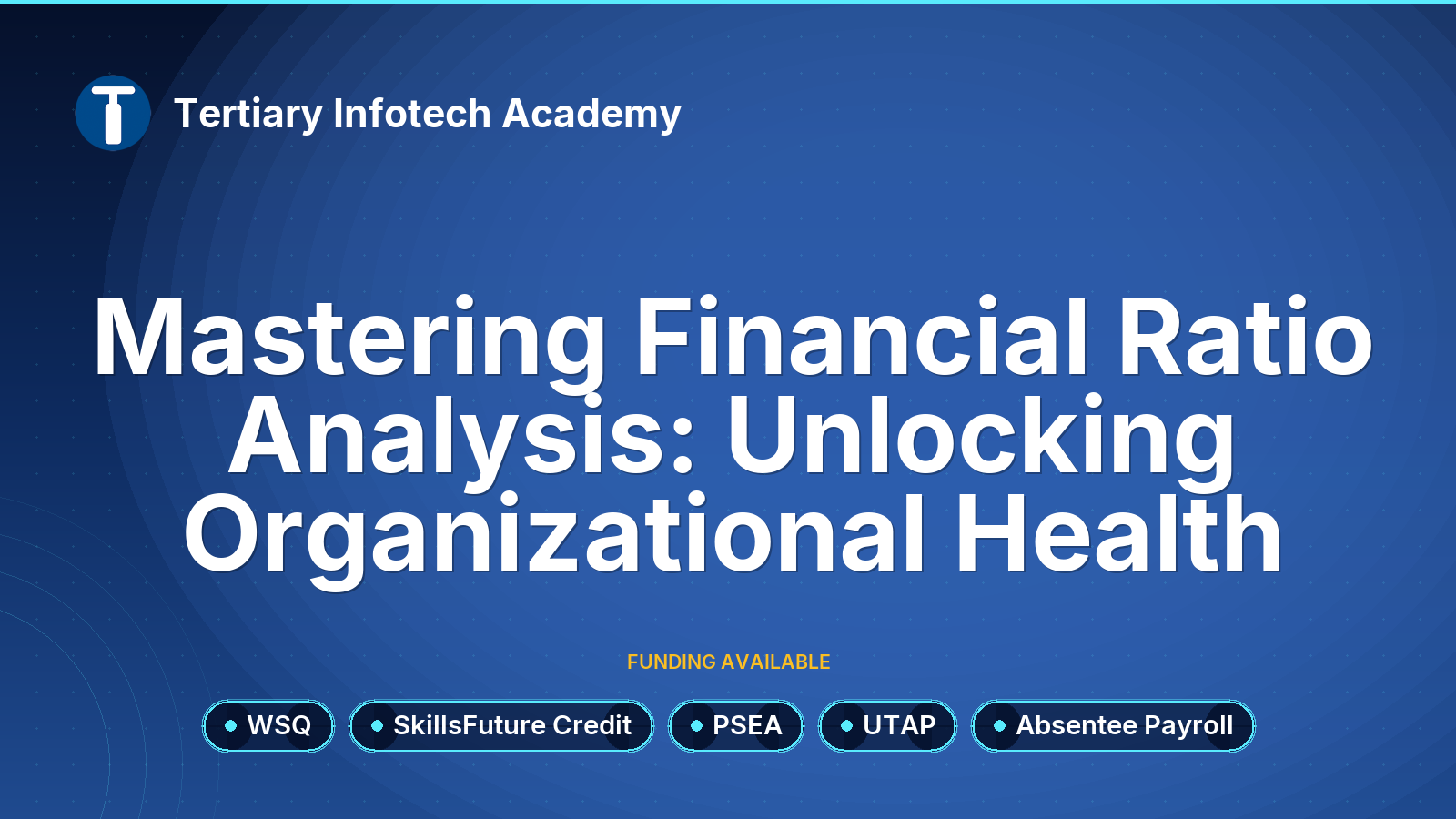 T

Tertiary Infotech Academy

Mastering Financial Ratio Analysis: Unlocking Organizational Health

FUNDING AVAILABLE

WSQ

SkillsFuture Credit

PSEA

UTAP

Absentee Payroll